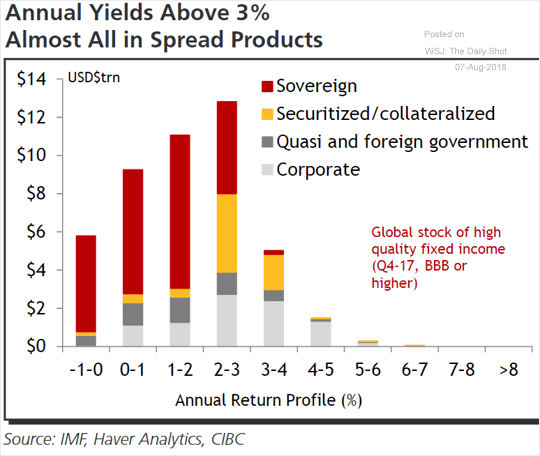 Annual Yields Above 3%
Almost All in Spread Products

Posted on
WSJ: The Daily Shot
07-Aug-2018

USD$trn

$14
$12
$10
$8
$6
$4
$2
$0

Sovereign
Securitized/collateralized
Quasi and foreign government
Corporate

Global stock of high quality fixed income (Q4-17, BBB or higher)

-1-0
0-1
1-2
2-3
3-4
4-5
5-6
6-7
7-8
>8

Annual Return Profile (%)

Source: IMF, Haver Analytics, CIBC